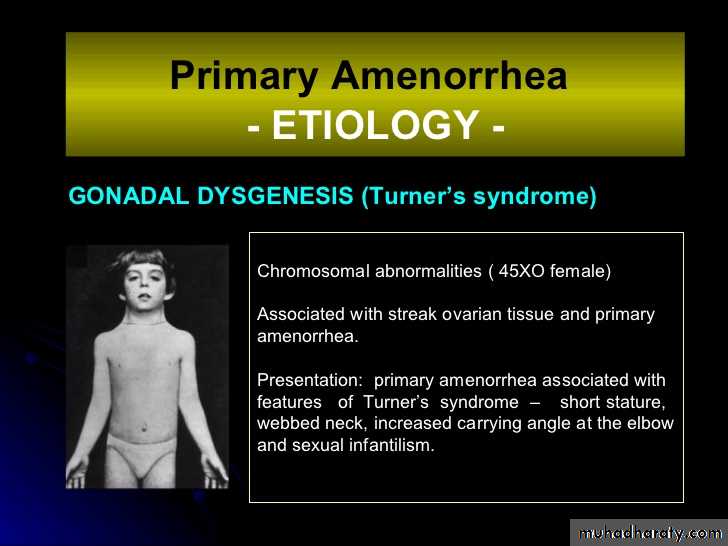 Primary Amenorrhea
- ETIOLOGY -

GONADAL DYSGENESIS (Turner's syndrome)

Chromosomal abnormalities ( 45XO female)

Associated with streak ovarian tissue and primary amenorrhea.

Presentation: primary amenorrhea associated with features of Turner's syndrome – short stature, webbed neck, increased carrying angle at the elbow and sexual infantilism.

muhadharaty.com